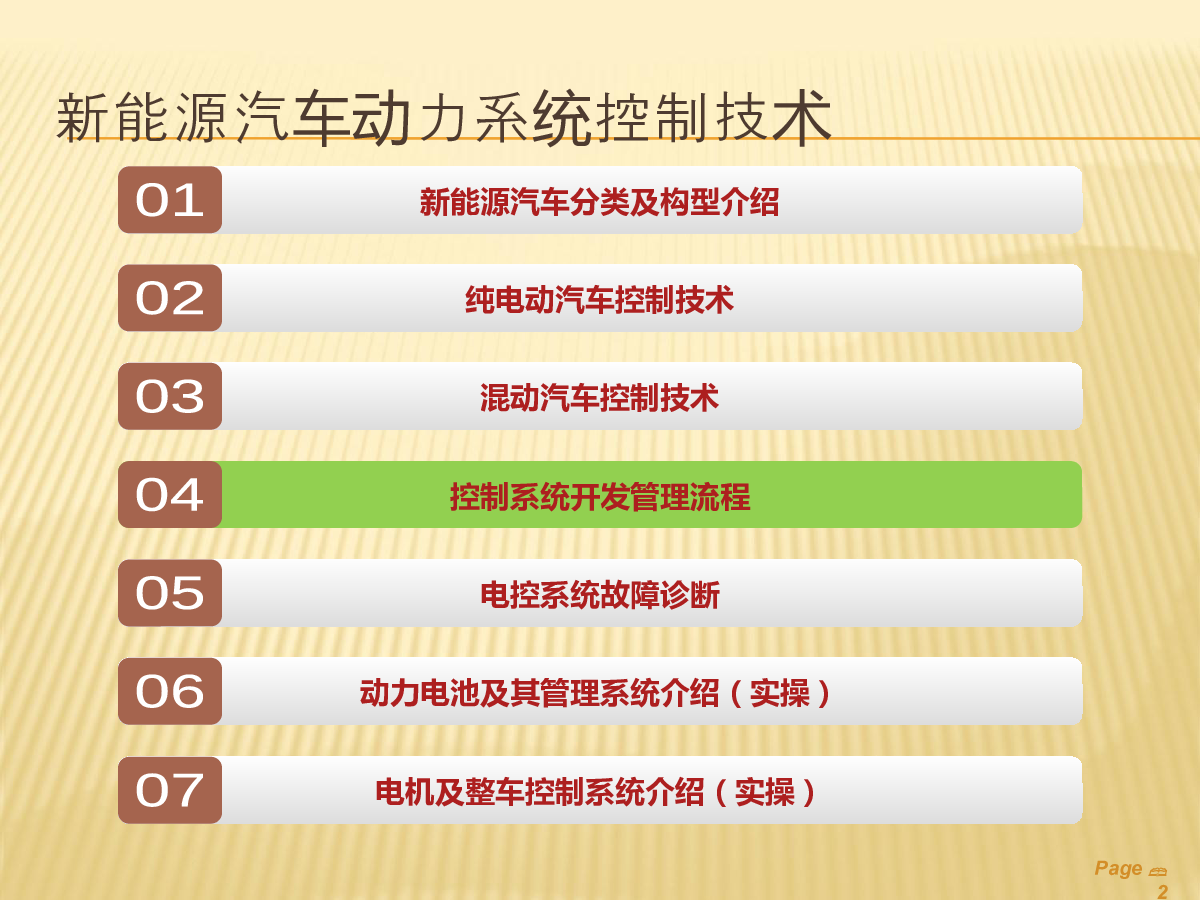 新能源汽车动力系统控制技术

01 新能源汽车分类及构型介绍

02 纯电动汽车控制技术

03 混动汽车控制技术

04 控制系统开发管理流程

05 电控系统故障诊断

06 动力电池及其管理系统介绍（实操）

07 电机及整车控制系统介绍（实操）

Page 2